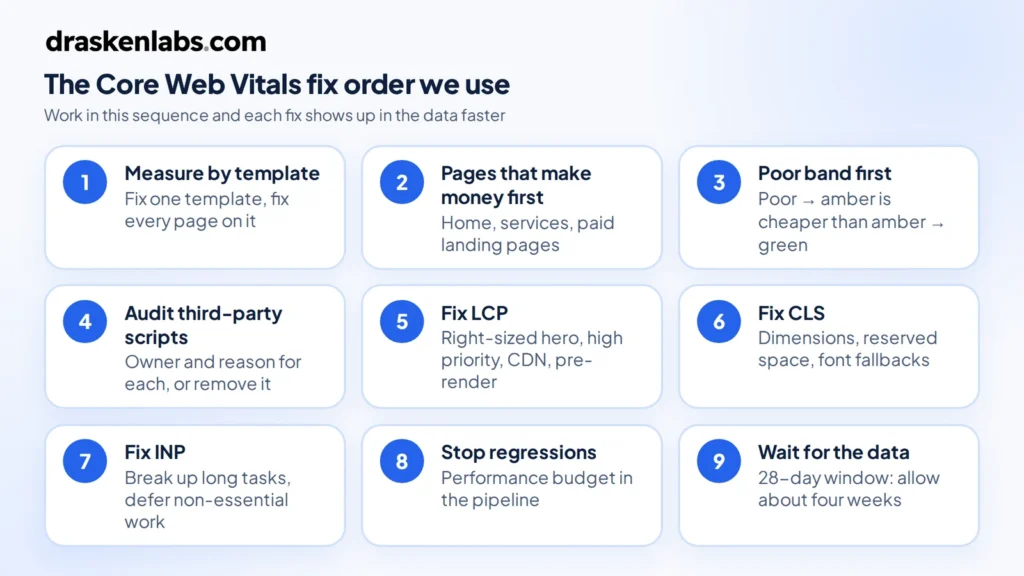 draskenlabs.com

The Core Web Vitals fix order we use

Work in this sequence and each fix shows up in the data faster

1
Measure by template
Fix one template, fix every page on it

2
Pages that make money first
Home, services, paid landing pages

3
Poor band first
Poor → amber is cheaper than amber → green

4
Audit third-party scripts
Owner and reason for each, or remove it

5
Fix LCP
Right-sized hero, high priority, CDN, pre-render

6
Fix CLS
Dimensions, reserved space, font fallbacks

7
Fix INP
Break up long tasks, defer non-essential work

8
Stop regressions
Performance budget in the pipeline

9
Wait for the data
28-day window: allow about four weeks